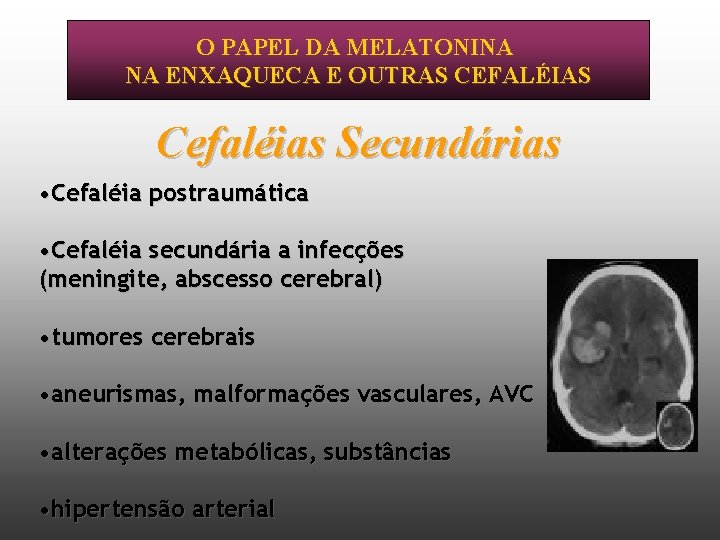 O PAPEL DA MELATONINA
NA ENXAQUECA E OUTRAS CEFALÉIAS

Cefaléias Secundárias

•Cefaléia postraumática

•Cefaléia secundária a infecções (meningite, abscesso cerebral)

•tumores cerebrais

•aneurismas, malformações vasculares, AVC

•alterações metabólicas, substâncias

•hipertensão arterial